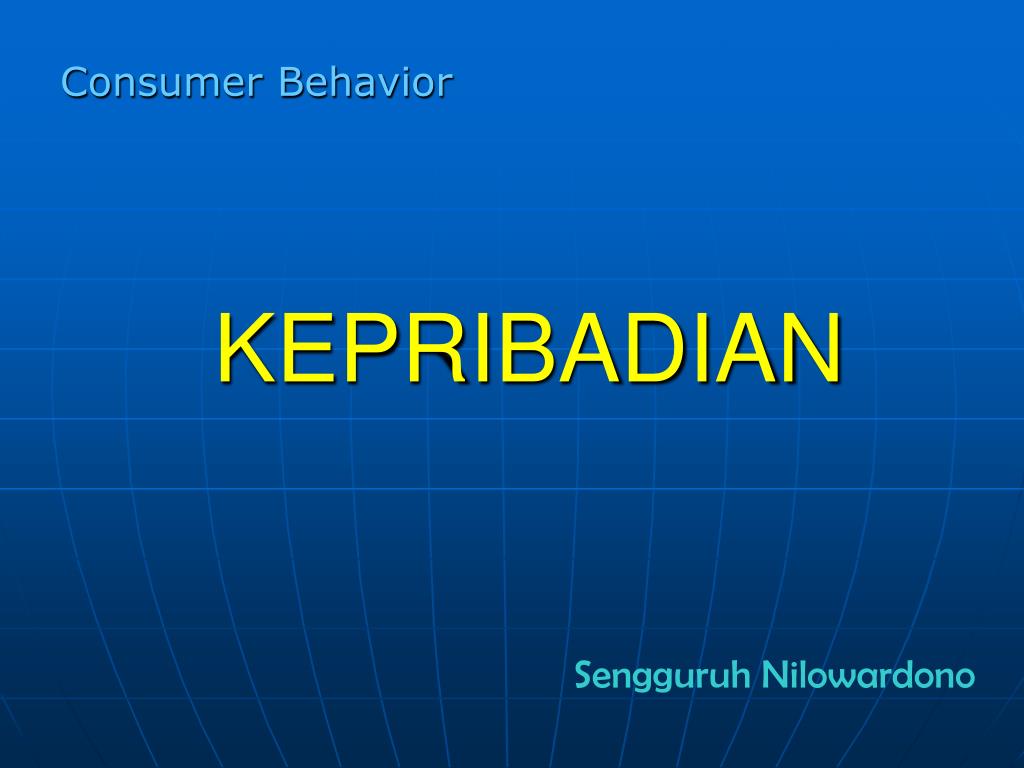 Consumer Behavior

KEPRIBADIAN

Sengguruh Nilowardono